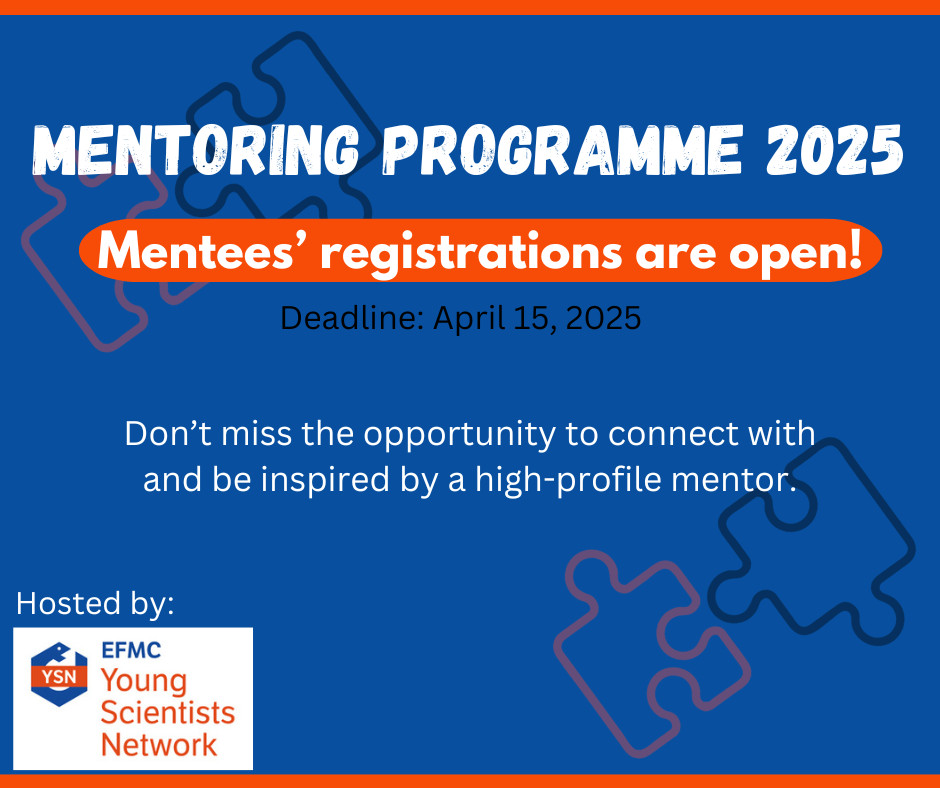 MENTORING PROGRAMME 2025

Mentees' registrations are open!

Deadline: April 15, 2025

Don't miss the opportunity to connect with and be inspired by a high-profile mentor.

Hosted by:

YSN

EFMC
Young
Scientists
Network